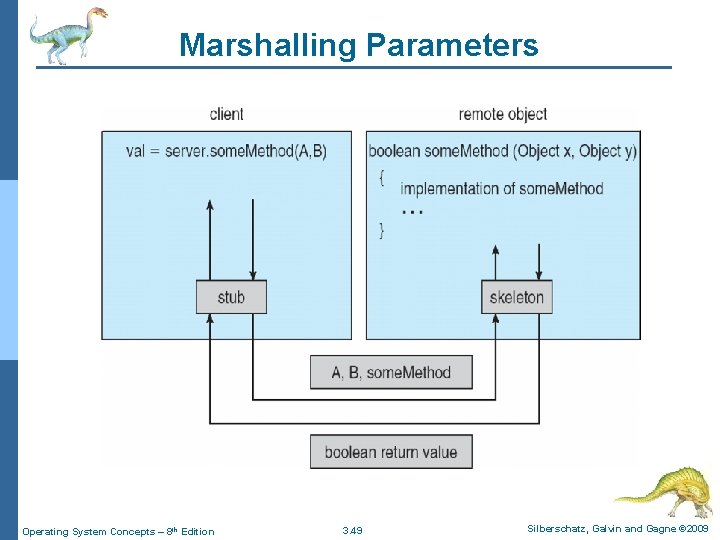 Marshalling Parameters

client

val = server.someMethod(A,B)

stub

remote object

boolean someMethod (Object x, Object y)

{

implementation of someMethod

...

}

skeleton

A, B, someMethod

boolean return value

Operating System Concepts – 8th Edition

3.49

Silberschatz, Galvin and Gagne ©2009